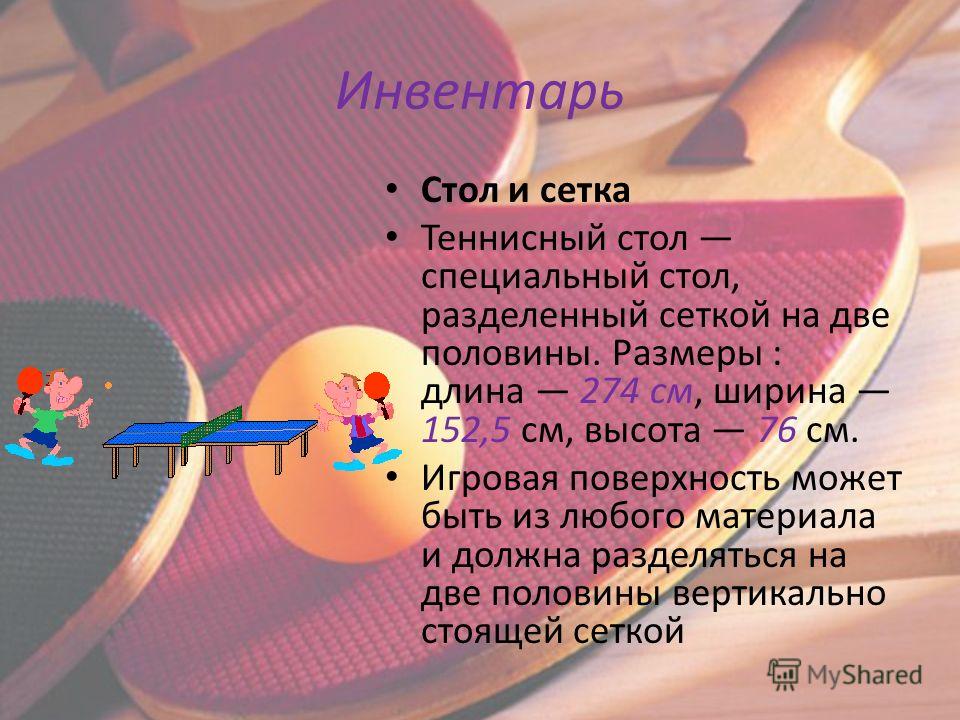 Инвентарь

• Стол и сетка
• Теннисный стол — специальный стол, разделенный сеткой на две половины. Размеры : длина — 274 см, ширина — 152,5 см, высота — 76 см.
• Игровая поверхность может быть из любого материала и должна разделяться на две половины вертикально стоящей сеткой

MyShared